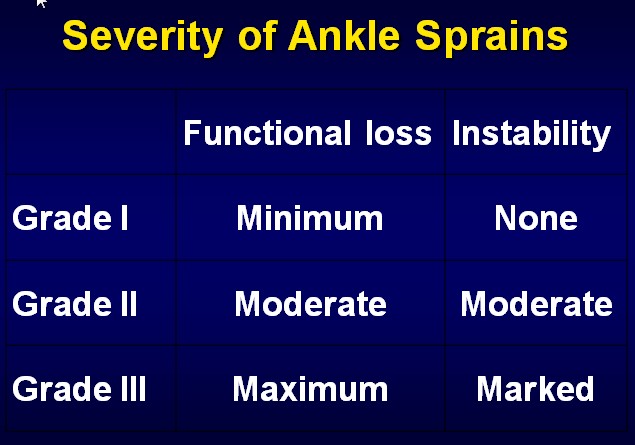 Severity of Ankle Sprains

| | Functional loss | Instability |
|---|---|---|
| Grade I | Minimum | None |
| Grade II | Moderate | Moderate |
| Grade III | Maximum | Marked |